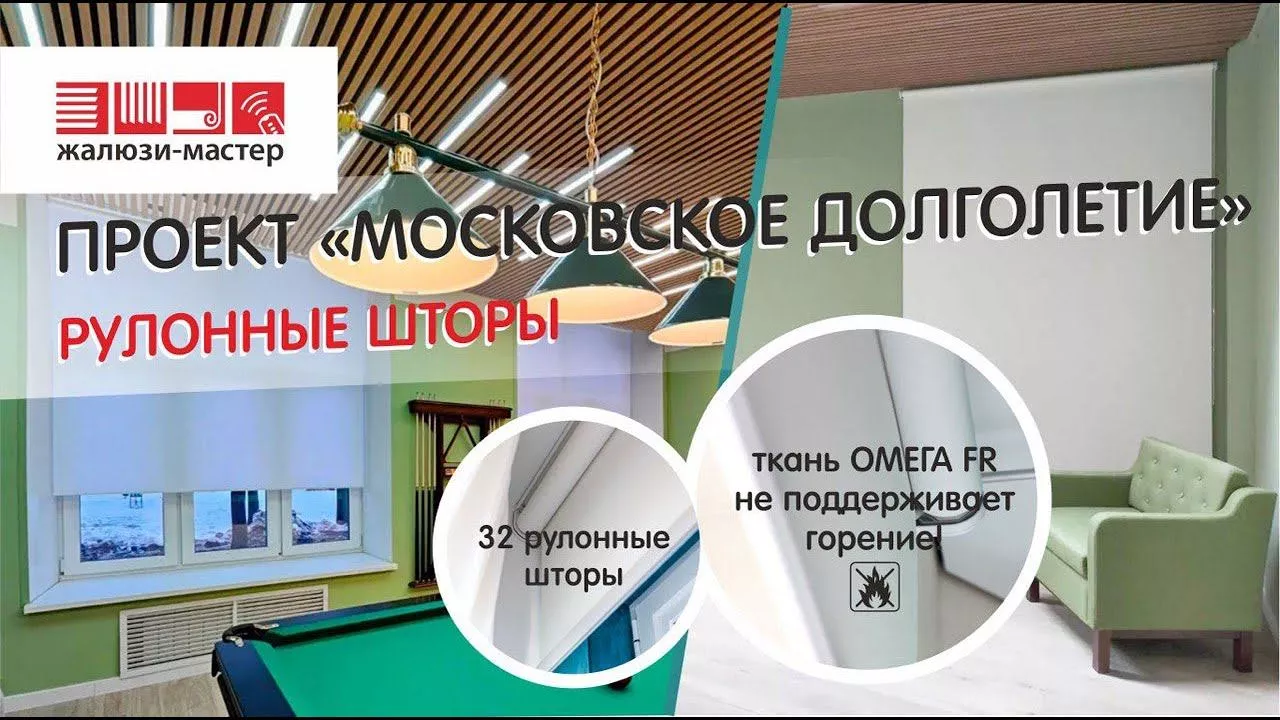 жалюзи-мастер

ПРОЕКТ «МОСКОВСКОЕ ДОЛГОЛЕТИЕ»

РУЛОННЫЕ ШТОРЫ

32 рулонные шторы

ткань ОМЕГА FR не поддерживает горение!